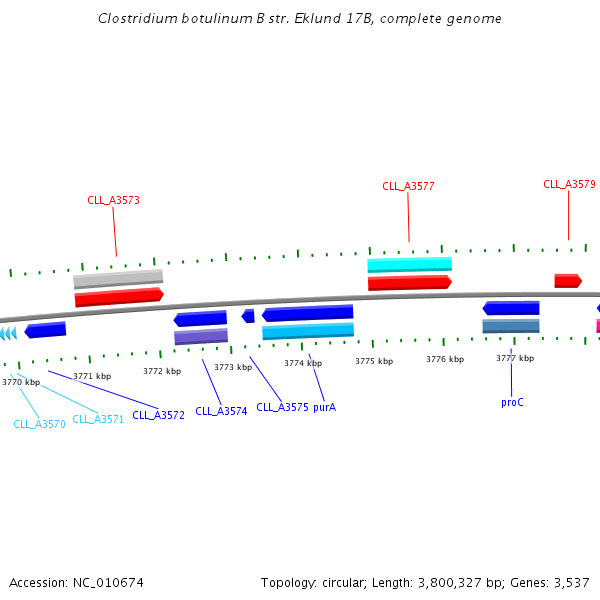 Clostridium botulinum B str. Eklund 17B, complete genome

CLL_A3573

CLL_A3577

CLL_A3579

3770 kbp

3771 kbp

3772 kbp

3773 kbp

3774 kbp

3775 kbp

3776 kbp

3777 kbp

CLL_A3570

CLL_A3571

CLL_A3572

CLL_A3574

CLL_A3575

purA

proC

Accession: NC_010674

Topology: circular; Length: 3,800,327 bp; Genes: 3,537